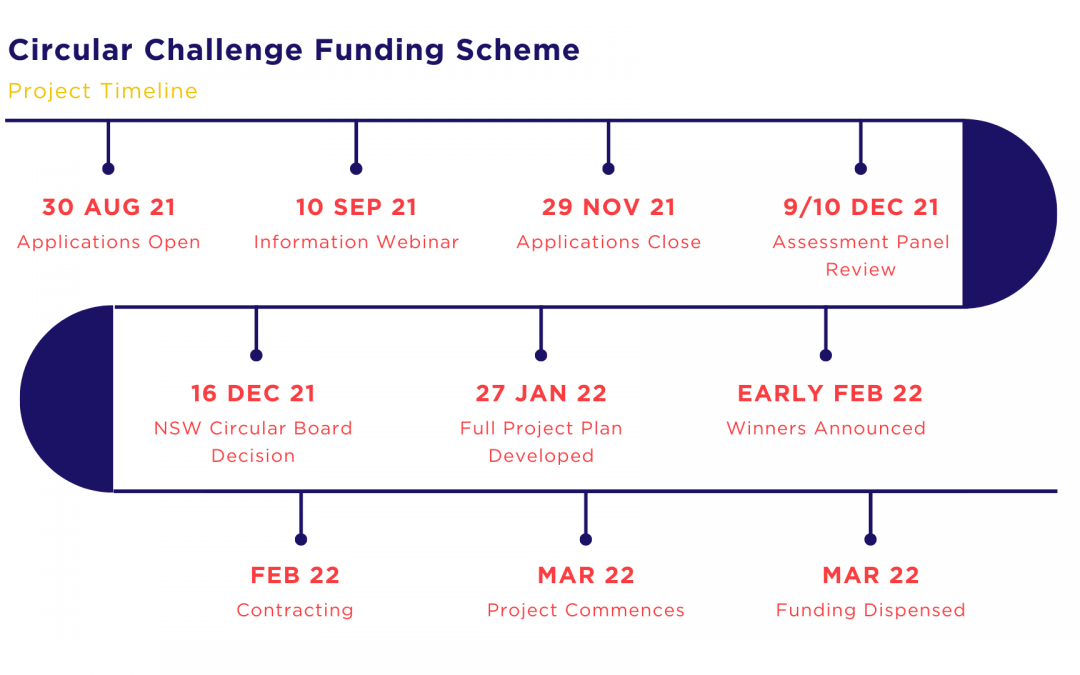 Circular Challenge Funding Scheme
Project Timeline

30 AUG 21
Applications Open

10 SEP 21
Information Webinar

29 NOV 21
Applications Close

9/10 DEC 21
Assessment Panel Review

16 DEC 21
NSW Circular Board Decision

27 JAN 22
Full Project Plan Developed

EARLY FEB 22
Winners Announced

FEB 22
Contracting

MAR 22
Project Commences

MAR 22
Funding Dispensed